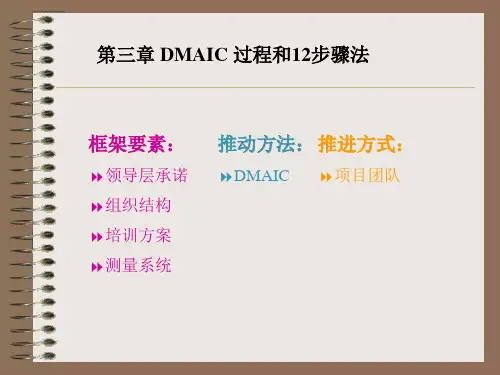 第三章 DMAIC 过程和12步骤法

框架要素：
领导层承诺
组织结构
培训方案
测量系统

推动方法：
DMAIC

推进方式：
项目团队